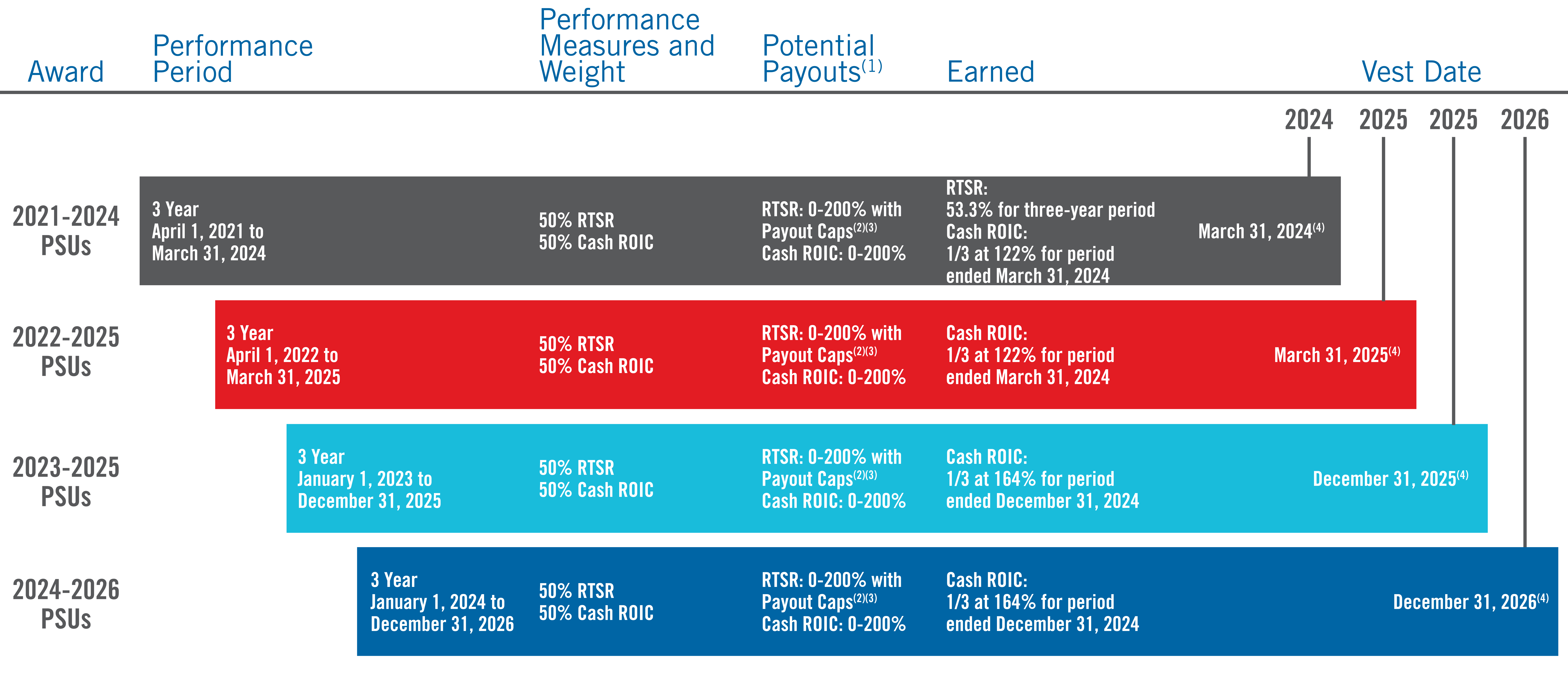 | Award | Performance Period | Performance Measures and Weight | Potential Payouts$^{(1)}$ | Earned | Vest Date |
|---|---|---|---|---|---|
| | | | | | 2024 2025 2025 2026 |
| 2021-2024 PSUs | 3 Year April 1, 2021 to March 31, 2024 | 50% RTSR 50% Cash ROIC | RTSR: 0-200% with Payout Caps$^{(2)(3)}$ Cash ROIC: 0-200% | RTSR: 53.3% for three-year period Cash ROIC: 1/3 at 122% for period ended March 31, 2024 | March 31, 2024$^{(4)}$ |
| 2022-2025 PSUs | 3 Year April 1, 2022 to March 31, 2025 | 50% RTSR 50% Cash ROIC | RTSR: 0-200% with Payout Caps$^{(2)(3)}$ Cash ROIC: 0-200% | Cash ROIC: 1/3 at 122% for period ended March 31, 2024 | March 31, 2025$^{(4)}$ |
| 2023-2025 PSUs | 3 Year January 1, 2023 to December 31, 2025 | 50% RTSR 50% Cash ROIC | RTSR: 0-200% with Payout Caps$^{(2)(3)}$ Cash ROIC: 0-200% | Cash ROIC: 1/3 at 164% for period ended December 31, 2024 | December 31, 2025$^{(4)}$ |
| 2024-2026 PSUs | 3 Year January 1, 2024 to December 31, 2026 | 50% RTSR 50% Cash ROIC | RTSR: 0-200% with Payout Caps$^{(2)(3)}$ Cash ROIC: 0-200% | Cash ROIC: 1/3 at 164% for period ended December 31, 2024 | December 31, 2026$^{(4)}$ |